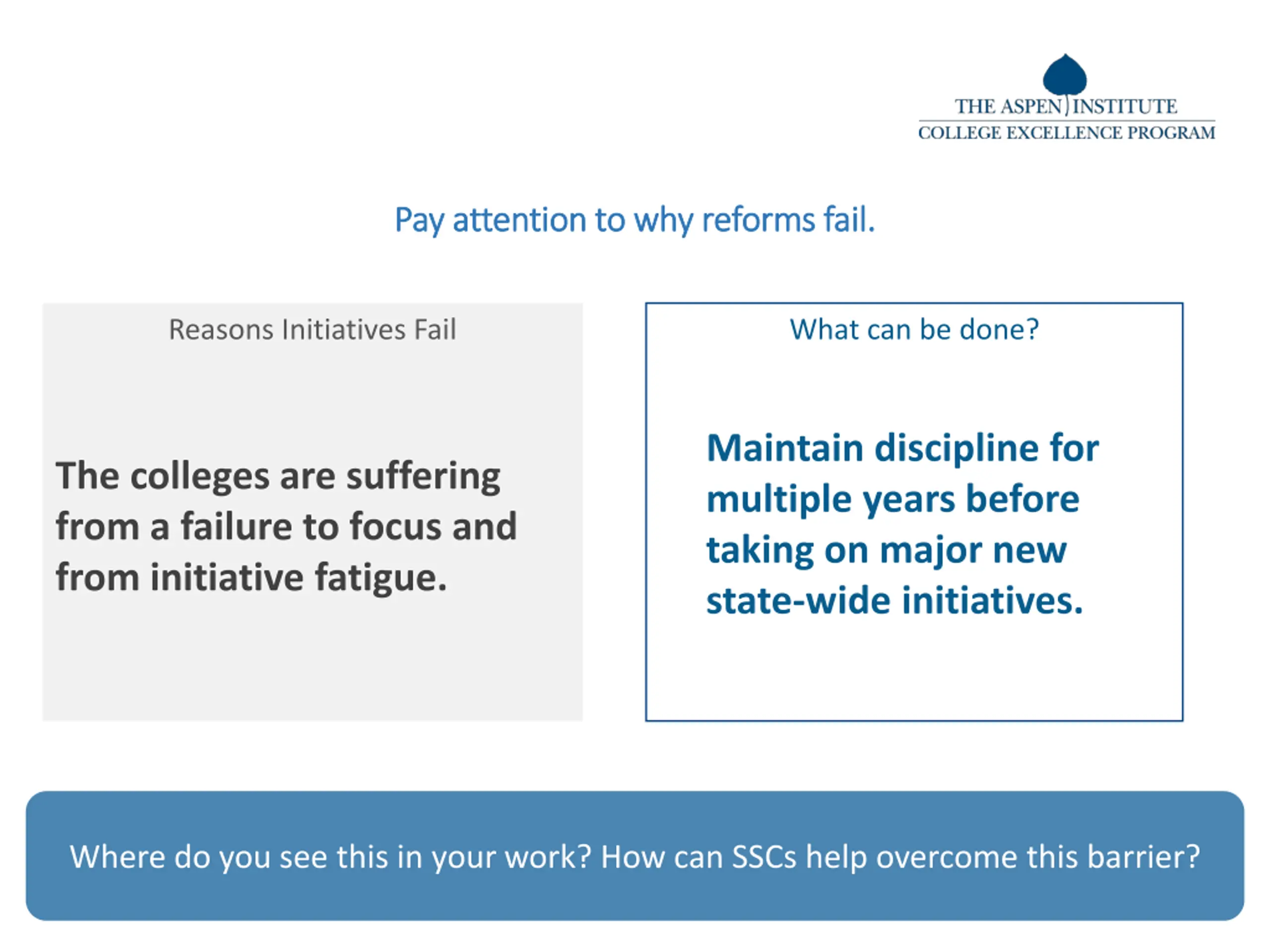 THE ASPEN INSTITUTE
COLLEGE EXCELLENCE PROGRAM

Pay attention to why reforms fail.

Reasons Initiatives Fail

The colleges are suffering from a failure to focus and from initiative fatigue.

What can be done?

Maintain discipline for multiple years before taking on major new state-wide initiatives.

Where do you see this in your work? How can SSCs help overcome this barrier?